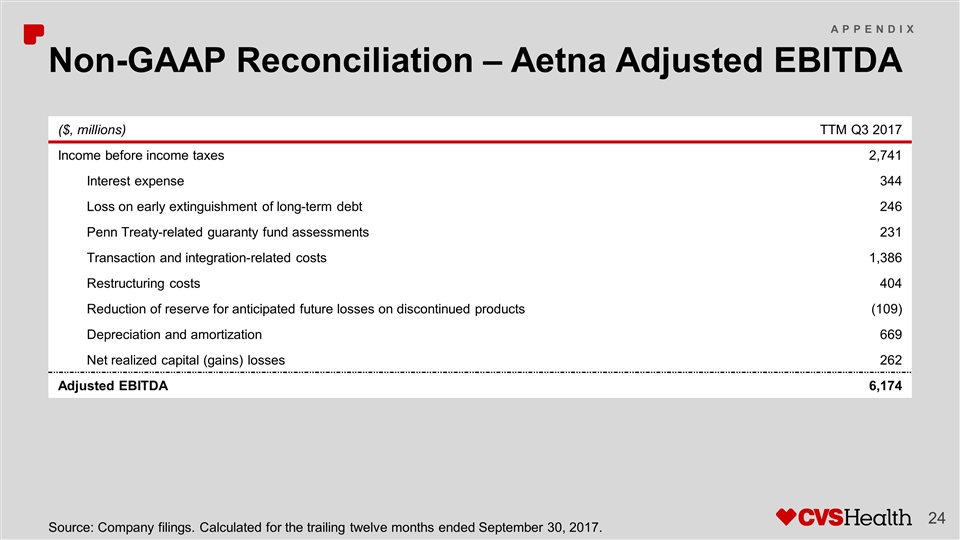 APPENDIX

Non-GAAP Reconciliation – Aetna Adjusted EBITDA

| ($, millions) | TTM Q3 2017 |
|---|---|
| Income before income taxes | 2,741 |
| Interest expense | 344 |
| Loss on early extinguishment of long-term debt | 246 |
| Penn Treaty-related guaranty fund assessments | 231 |
| Transaction and integration-related costs | 1,386 |
| Restructuring costs | 404 |
| Reduction of reserve for anticipated future losses on discontinued products | (109) |
| Depreciation and amortization | 669 |
| Net realized capital (gains) losses | 262 |
| Adjusted EBITDA | 6,174 |

Source: Company filings. Calculated for the trailing twelve months ended September 30, 2017.

CVSHealth 24